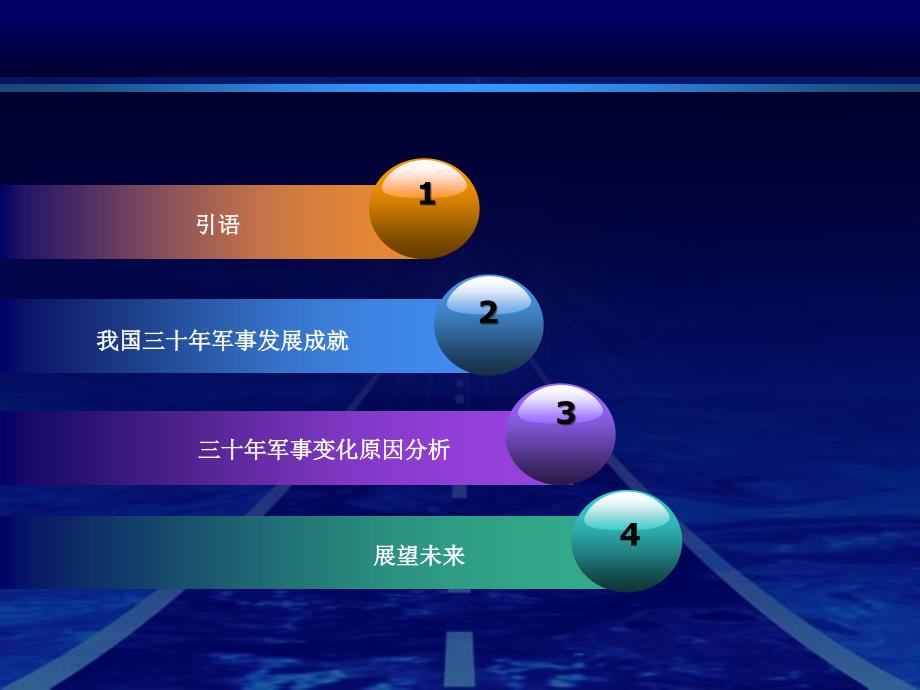 1
引语

2
我国三十年军事发展成就

3
三十年军事变化原因分析

4
展望未来